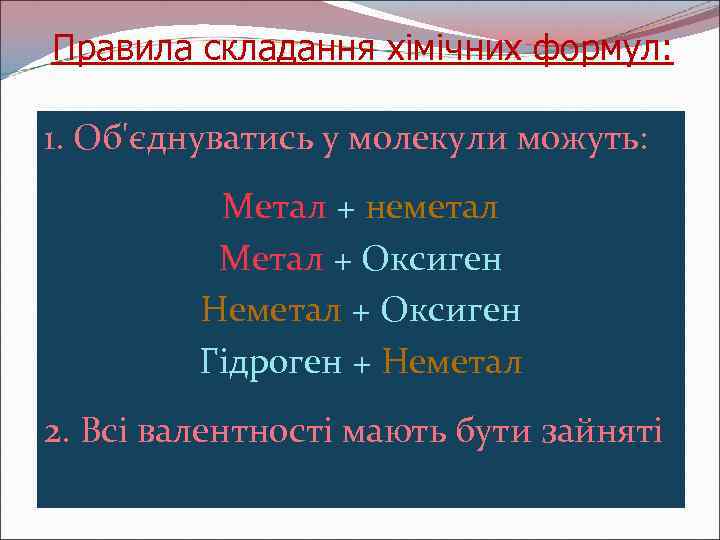 Правила складання хімічних формул:

1. Об'єднуватись у молекули можуть:

Метал + неметал
Метал + Оксиген
Неметал + Оксиген
Гідроген + Неметал

2. Всі валентності мають бути зайняті